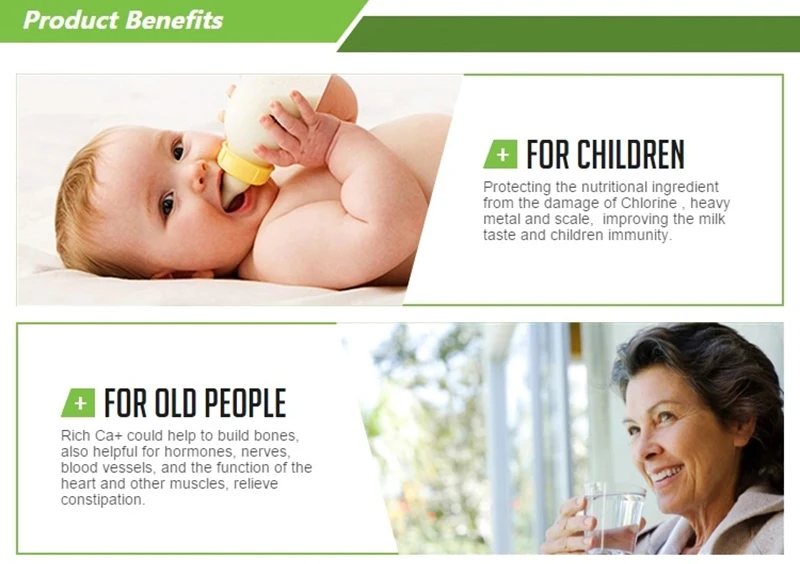 Product Benefits

+ FOR CHILDREN

Protecting the nutritional ingredient from the damage of Chlorine , heavy metal and scale, improving the milk taste and children immunity.

+ FOR OLD PEOPLE

Rich Ca+ could help to build bones, also helpful for hormones, nerves, blood vessels, and the function of the heart and other muscles, relieve constipation.